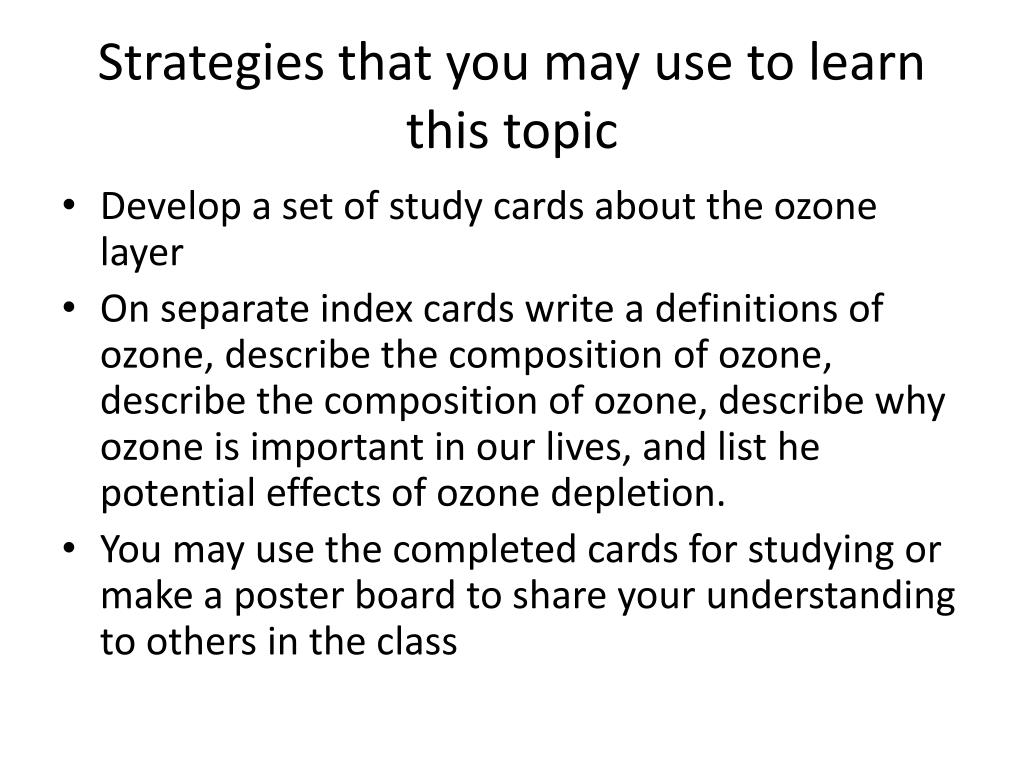 Strategies that you may use to learn this topic

• Develop a set of study cards about the ozone layer
• On separate index cards write a definitions of ozone, describe the composition of ozone, describe the composition of ozone, describe why ozone is important in our lives, and list he potential effects of ozone depletion.
• You may use the completed cards for studying or make a poster board to share your understanding to others in the class